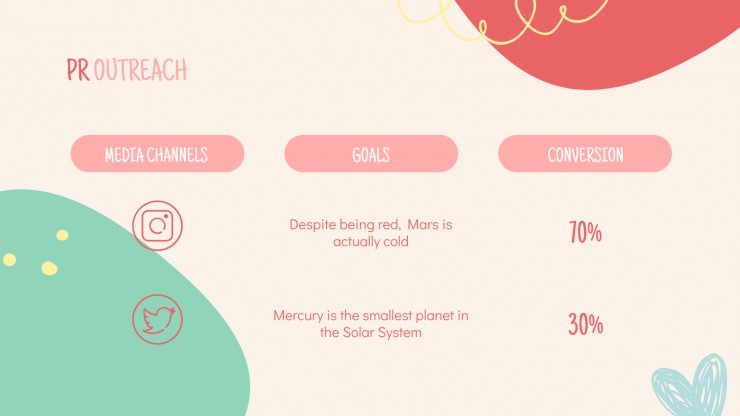 PR OUTREACH

| MEDIA CHANNELS | GOALS | CONVERSION |
|---|---|---|
| | Despite being red, Mars is actually cold | 70% |
| | Mercury is the smallest planet in the Solar System | 30% |